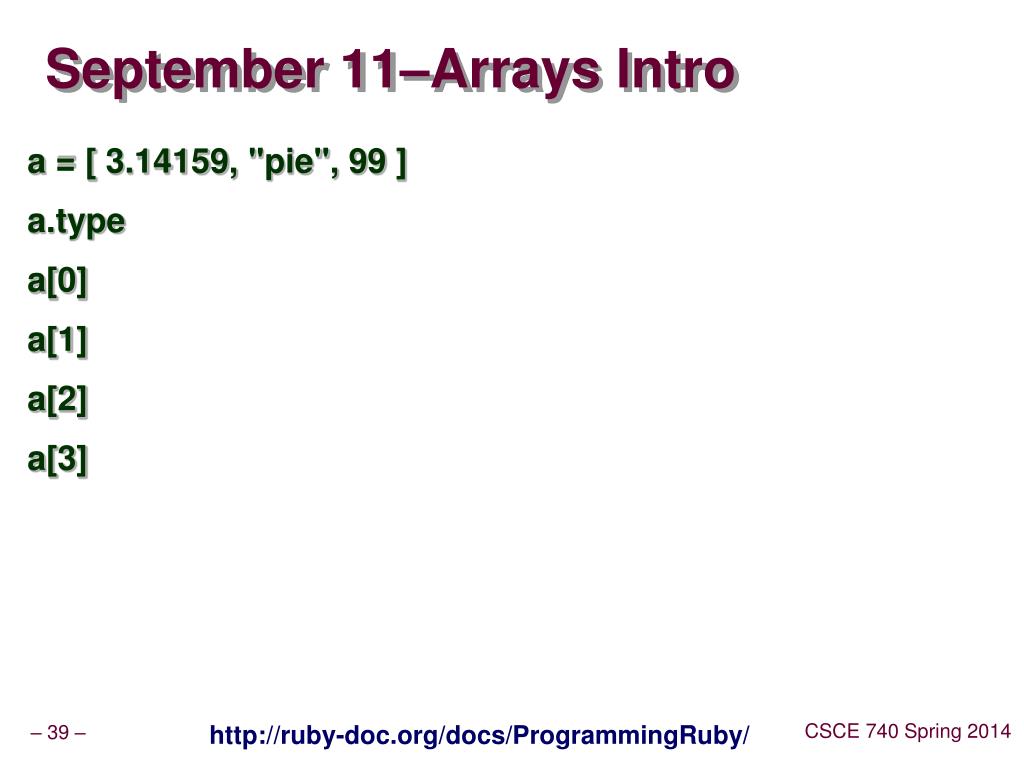 September 11–Arrays Intro

a = [ 3.14159, "pie", 99 ]

a.type

a[0]

a[1]

a[2]

a[3]

– 39 –

http://ruby-doc.org/docs/ProgrammingRuby/

CSCE 740 Spring 2014